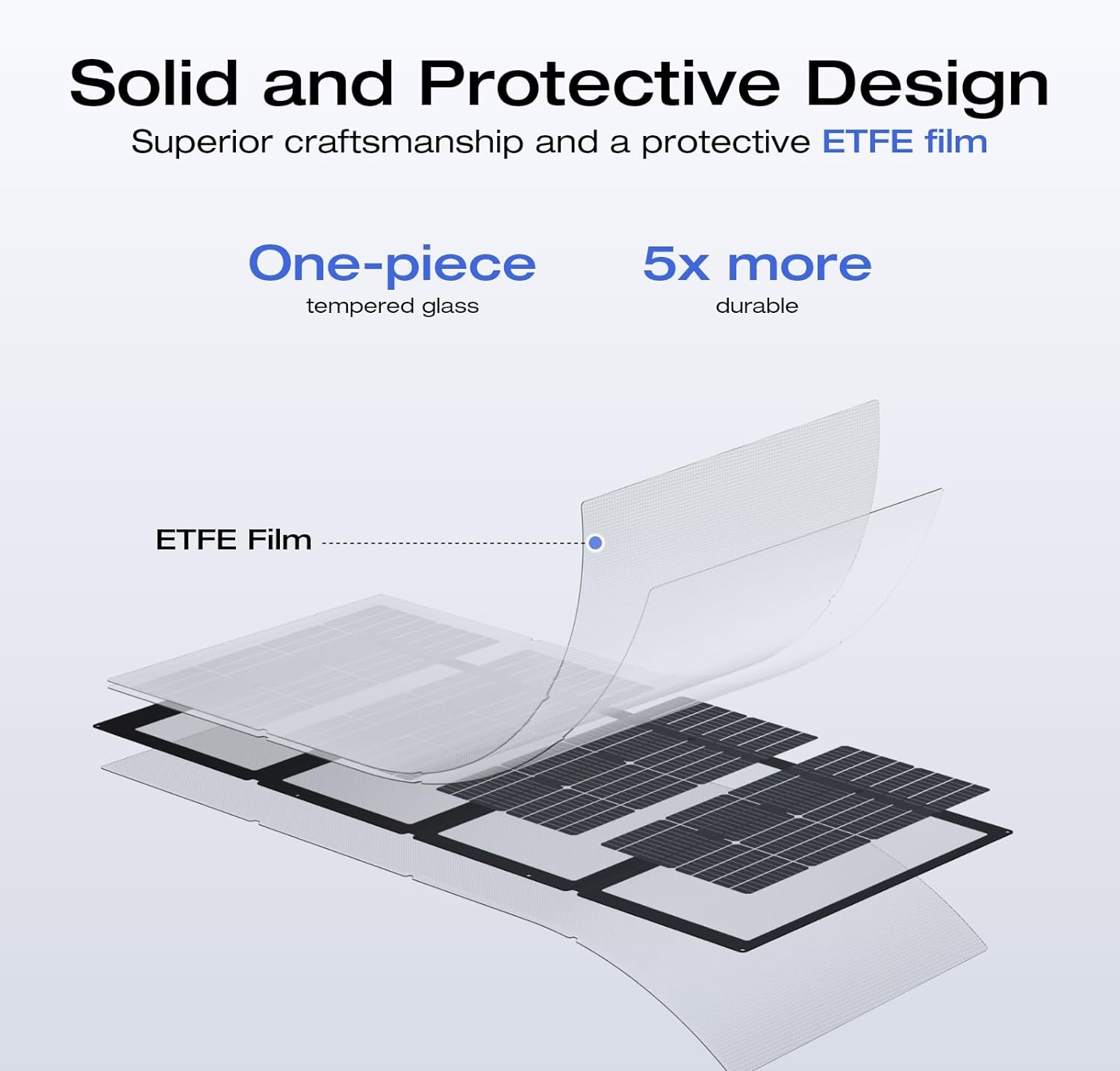 Solid and Protective Design
Superior craftsmanship and a protective ETFE film

One-piece
tempered glass

5x more
durable

ETFE Film